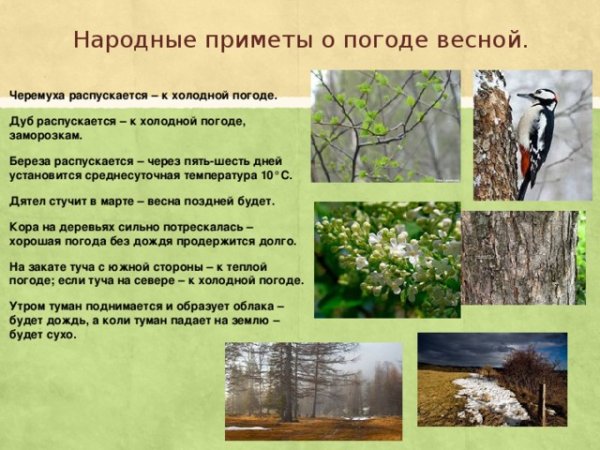 Народные приметы о погоде весной.

Черемуха распускается – к холодной погоде.

Дуб распускается – к холодной погоде, заморозкам.

Береза распускается – через пять-шесть дней установится среднесуточная температура 10°С.

Дятел стучит в марте – весна поздней будет.

Кора на деревьях сильно потрескалась – хорошая погода без дождя продержится долго.

На закате туча с южной стороны – к теплой погоде; если туча на севере – к холодной погоде.

Утром туман поднимается и образует облака – будет дождь, а коли туман падает на землю – будет сухо.